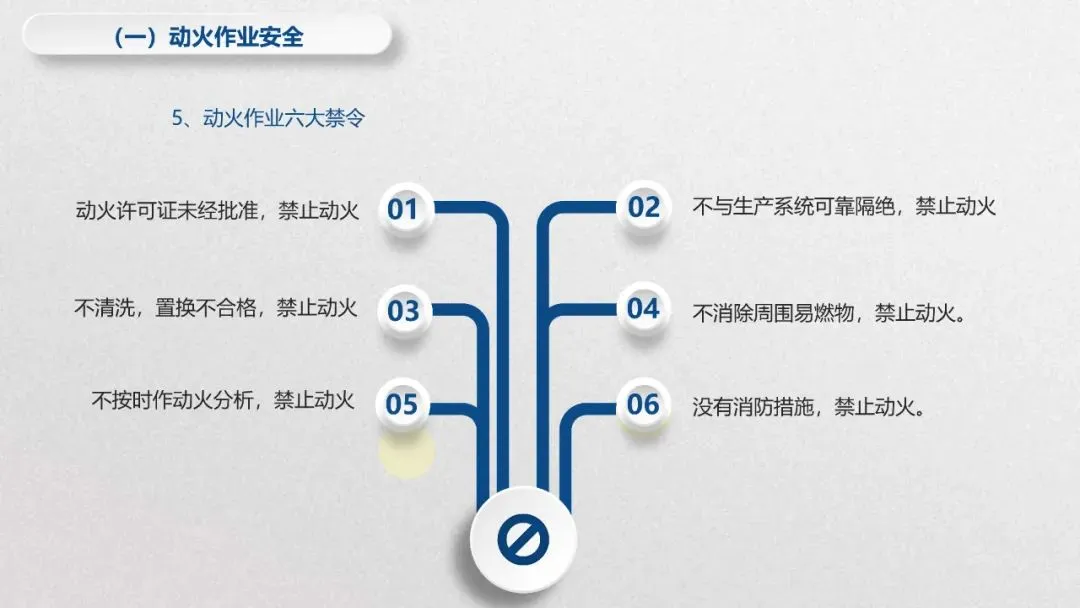 （一）动火作业安全

5、动火作业六大禁令

动火许可证未经批准，禁止动火 01

02 不与生产系统可靠隔绝，禁止动火

不清洗，置换不合格，禁止动火 03

04 不消除周围易燃物，禁止动火。

不按时作动火分析，禁止动火 05

06 没有消防措施，禁止动火。